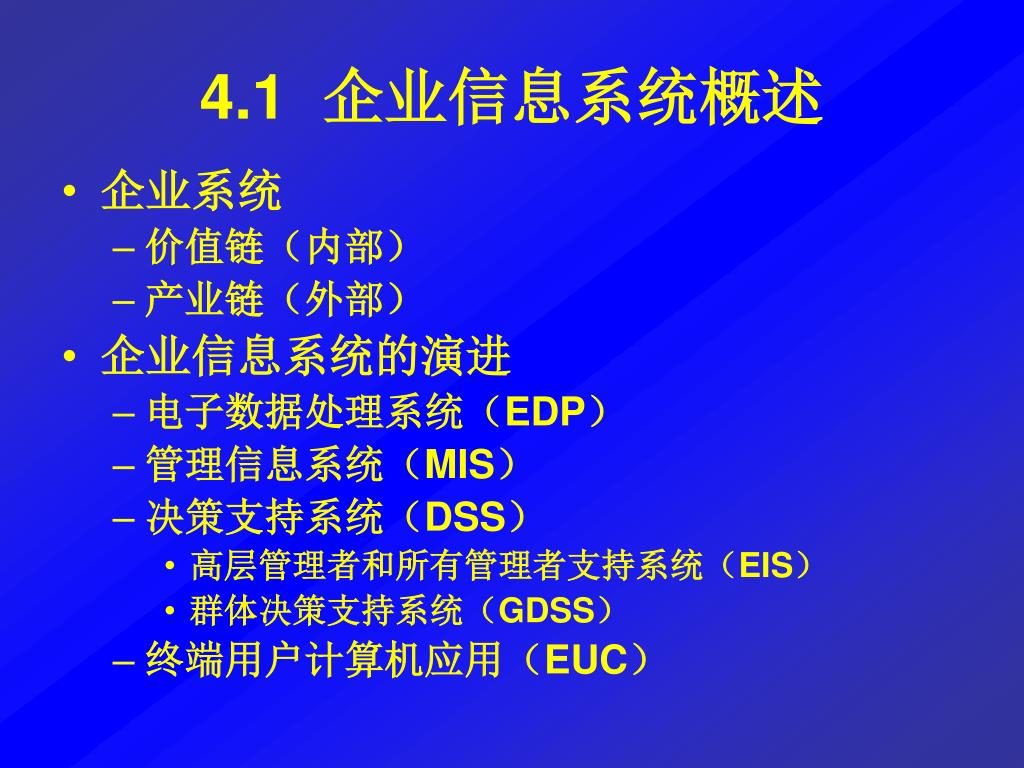 4.1 企业信息系统概述

• 企业系统
– 价值链（内部）
– 产业链（外部）
• 企业信息系统的演进
– 电子数据处理系统（EDP）
– 管理信息系统（MIS）
– 决策支持系统（DSS）
• 高层管理者和所有管理者支持系统（EIS）
• 群体决策支持系统（GDSS）
– 终端用户计算机应用（EUC）